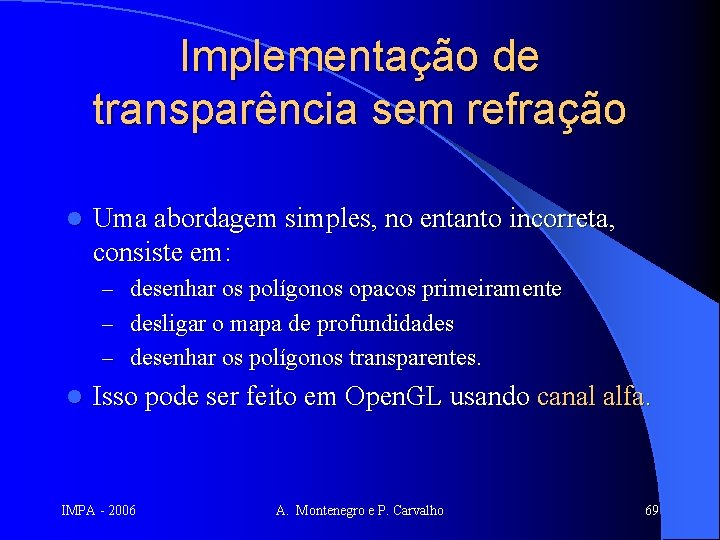 Implementação de transparência sem refração

- Uma abordagem simples, no entanto incorreta, consiste em:
  – desenhar os polígonos opacos primeiramente
  – desligar o mapa de profundidades
  – desenhar os polígonos transparentes.
- Isso pode ser feito em OpenGL usando canal alfa.

IMPA - 2006

A. Montenegro e P. Carvalho

69